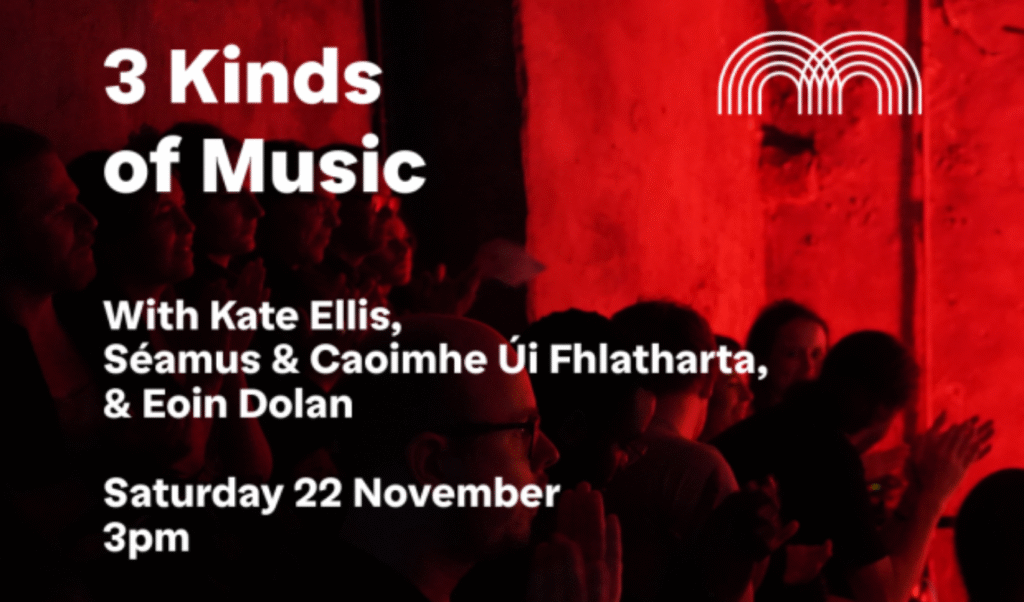 3 Kinds of Music

With Kate Ellis, Séamus & Caoimhe Úi Fhlatharta, & Eoin Dolan

Saturday 22 November
3pm